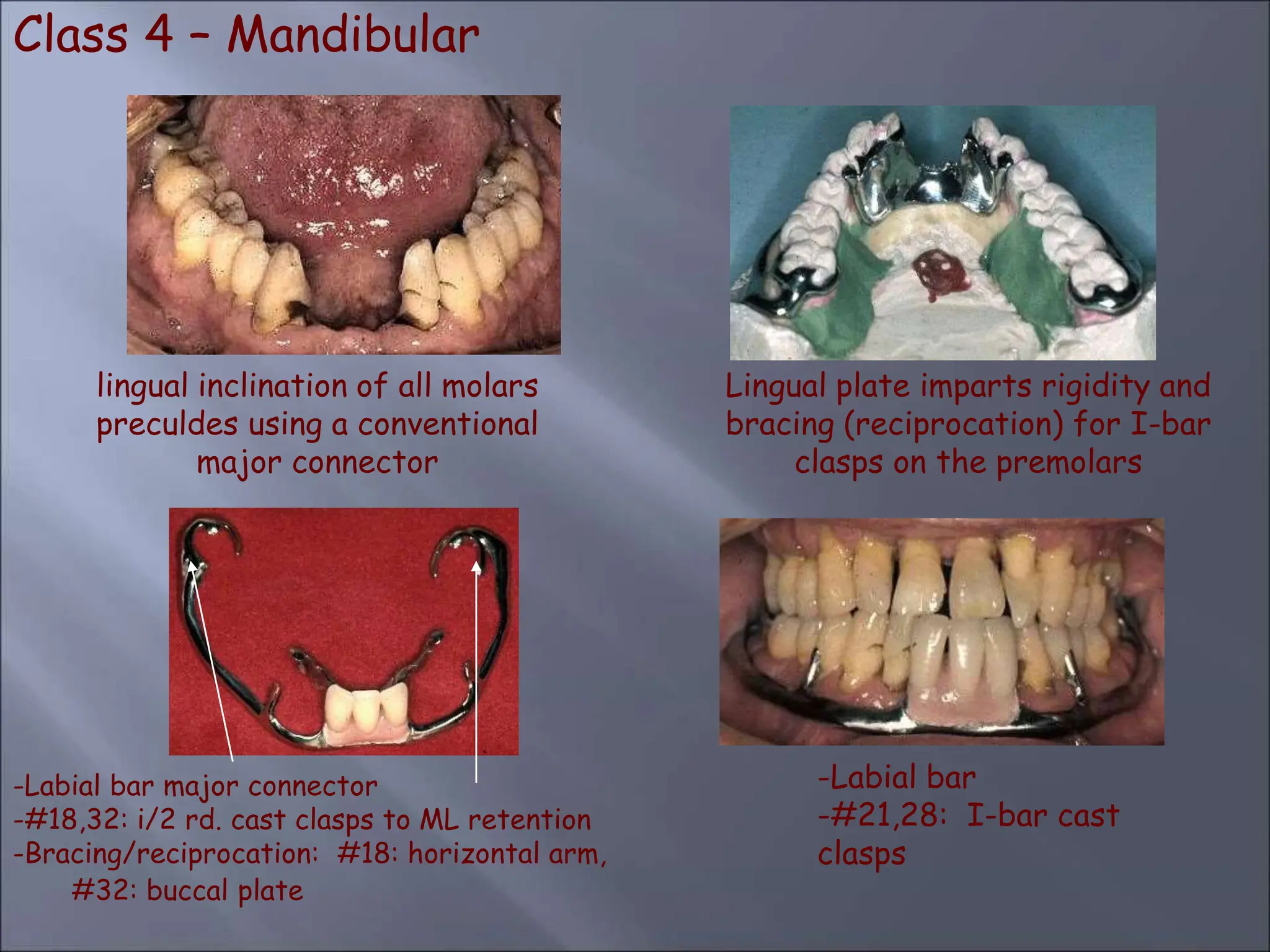 Class 4 – Mandibular

lingual inclination of all molars preculdes using a conventional major connector

Lingual plate imparts rigidity and bracing (reciprocation) for I-bar clasps on the premolars

-Labial bar major connector
-#18,32: i/2 rd. cast clasps to ML retention
-Bracing/reciprocation: #18: horizontal arm, #32: buccal plate

-Labial bar
-#21,28: I-bar cast clasps